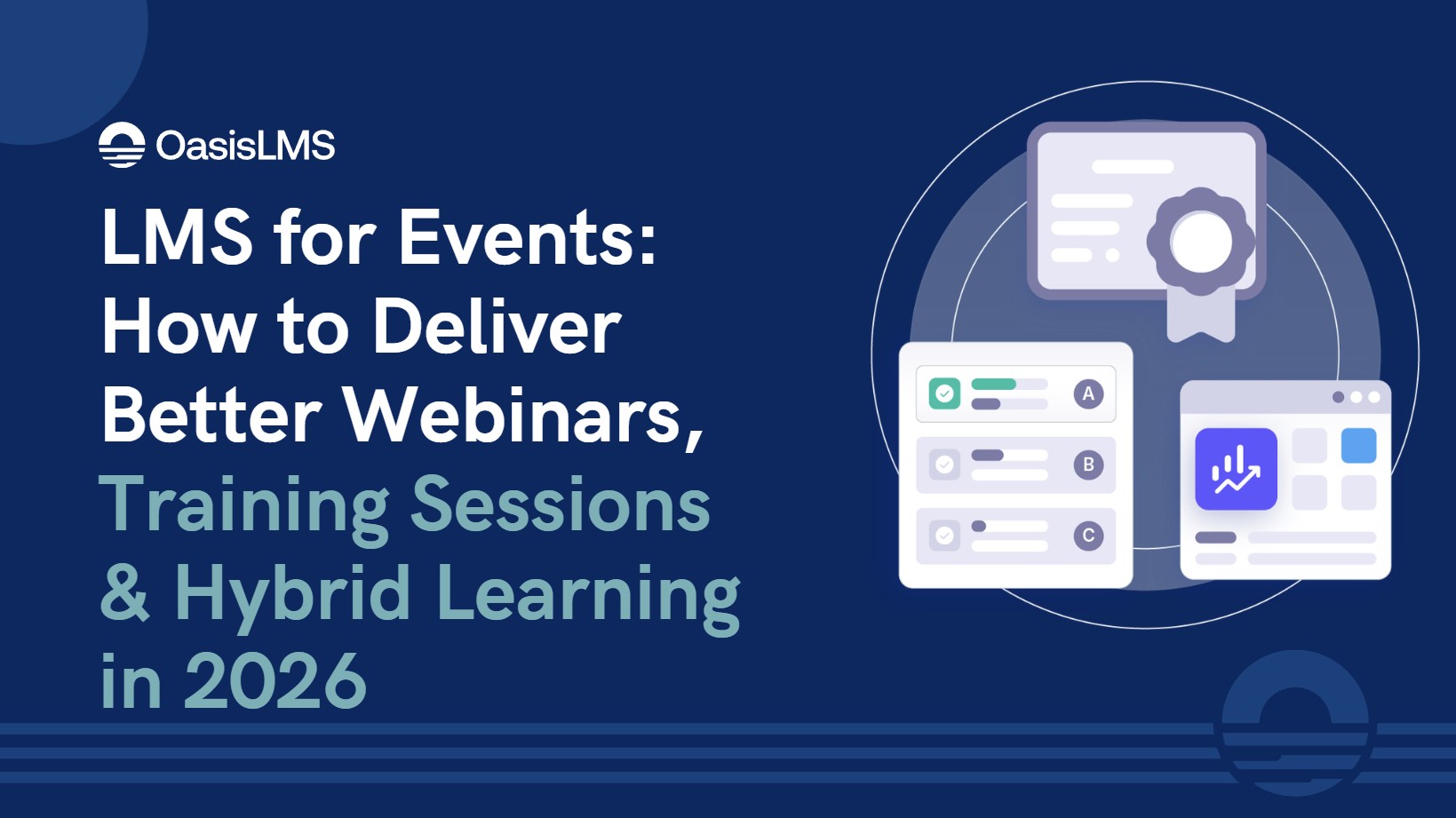 OasisLMS

LMS for Events: How to Deliver Better Webinars, Training Sessions & Hybrid Learning in 2026

A

B

C